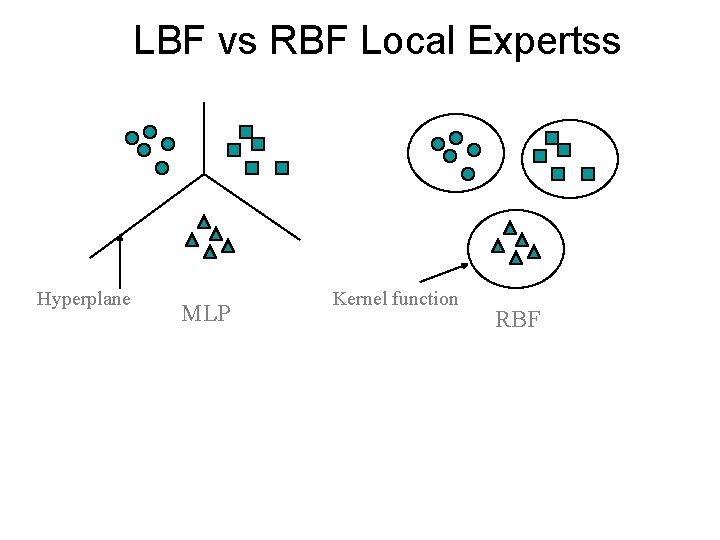 LBF vs RBF Local Expertss

Hyperplane

MLP

Kernel function

RBF